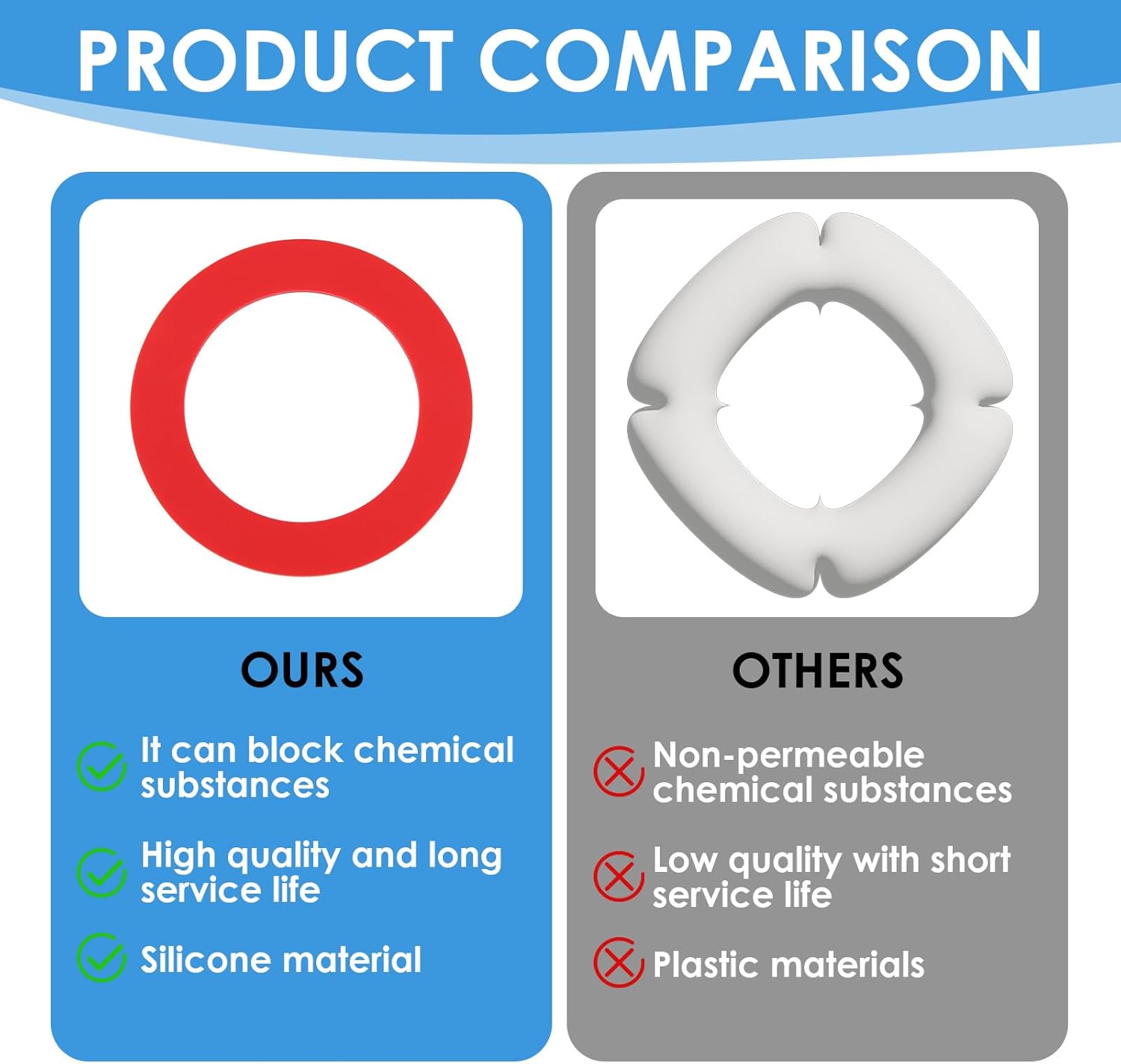 PRODUCT COMPARISON

OURS

It can block chemical substances

High quality and long service life

Silicone material

OTHERS

Non-permeable chemical substances

Low quality with short service life

Plastic materials